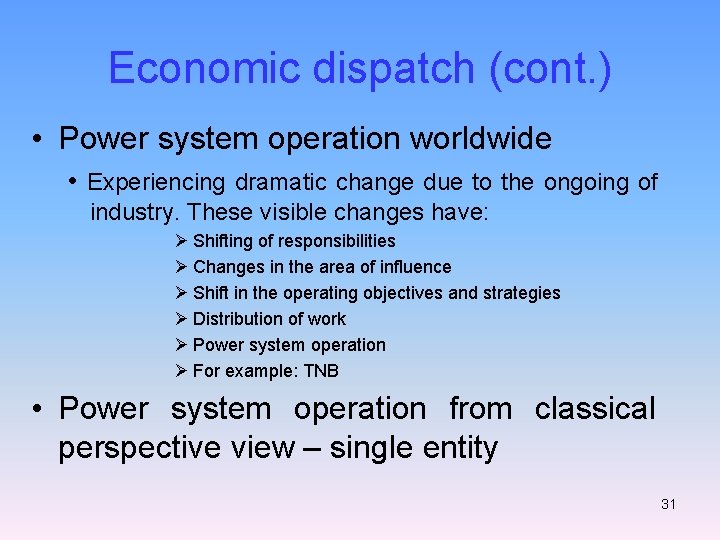 Economic dispatch (cont.)

• Power system operation worldwide

• Experiencing dramatic change due to the ongoing of industry. These visible changes have:

➢ Shifting of responsibilities
➢ Changes in the area of influence
➢ Shift in the operating objectives and strategies
➢ Distribution of work
➢ Power system operation
➢ For example: TNB

• Power system operation from classical perspective view – single entity

31